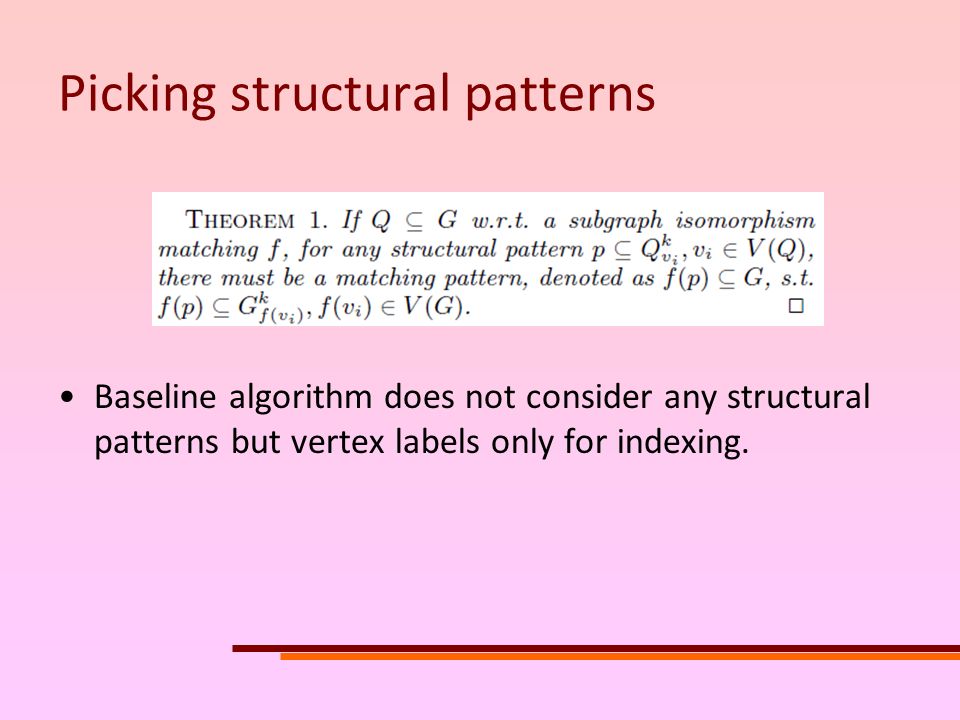 Picking structural patterns

THEOREM 1. If $Q \subseteq G$ w.r.t. a subgraph isomorphism matching $f$, for any structural pattern $p \subseteq Q^k_{v_i}, v_i \in V(Q)$, there must be a matching pattern, denoted as $f(p) \subseteq G$, s.t. $f(p) \subseteq G^k_{f(v_i)}, f(v_i) \in V(G)$. $\square$

• Baseline algorithm does not consider any structural patterns but vertex labels only for indexing.